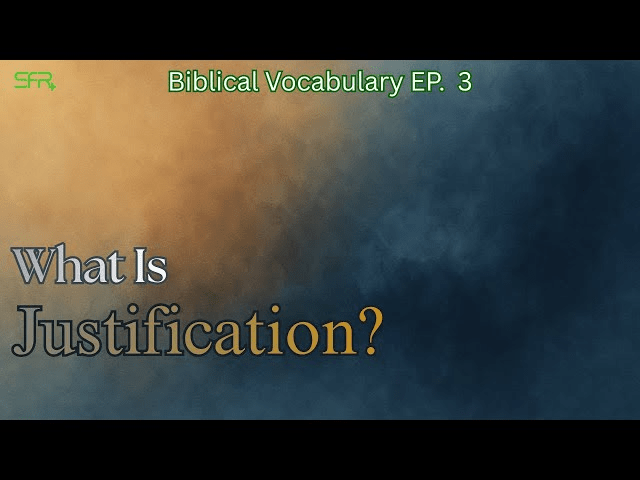 SFR

Biblical Vocabulary EP. 3

What Is Justification?